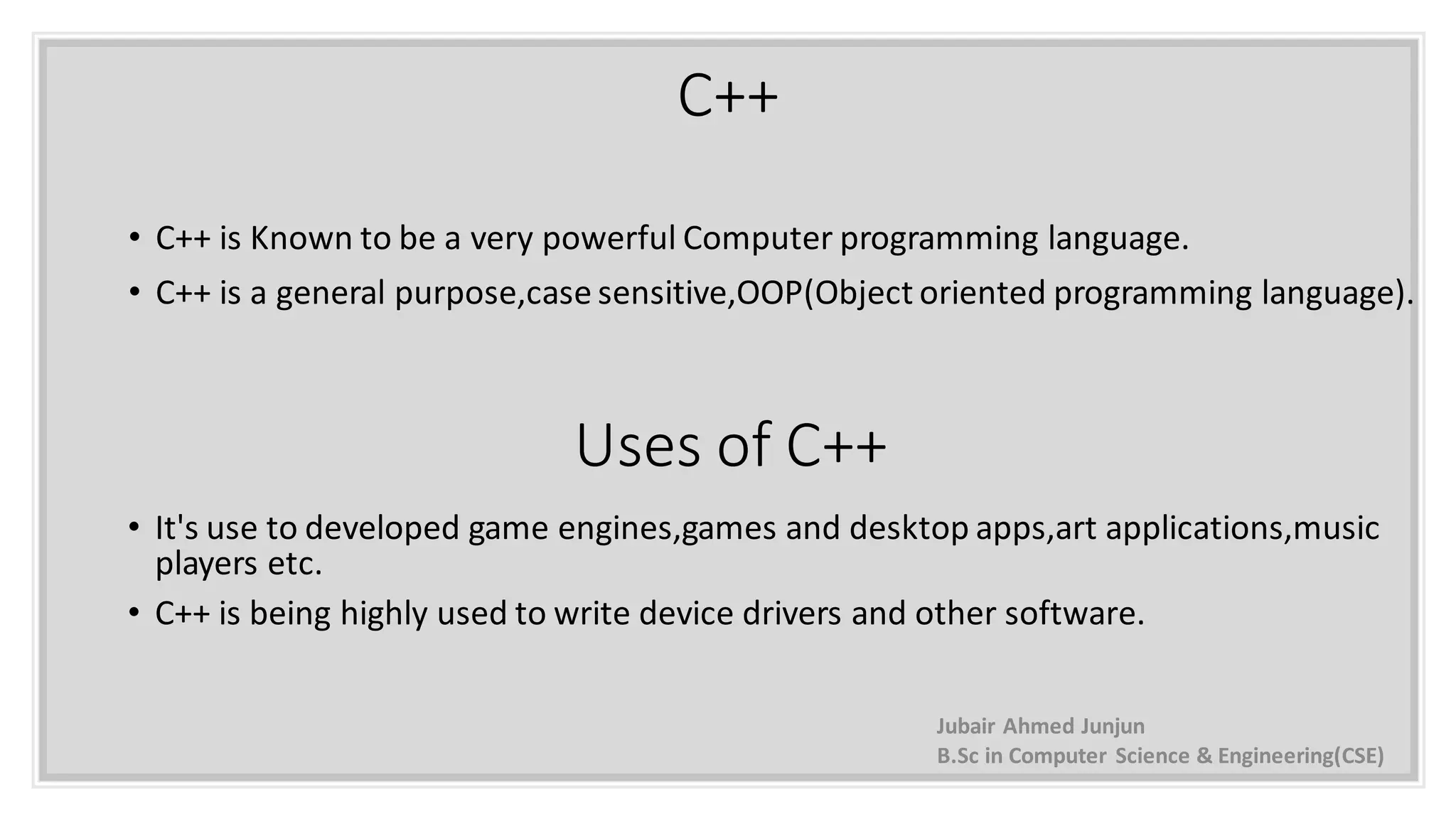 C++

• C++ is Known to be a very powerful Computer programming language.
• C++ is a general purpose,case sensitive,OOP(Object oriented programming language).

Uses of C++

• It's use to developed game engines,games and desktop apps,art applications,music players etc.
• C++ is being highly used to write device drivers and other software.

Jubair Ahmed Junjun
B.Sc in Computer Science & Engineering(CSE)